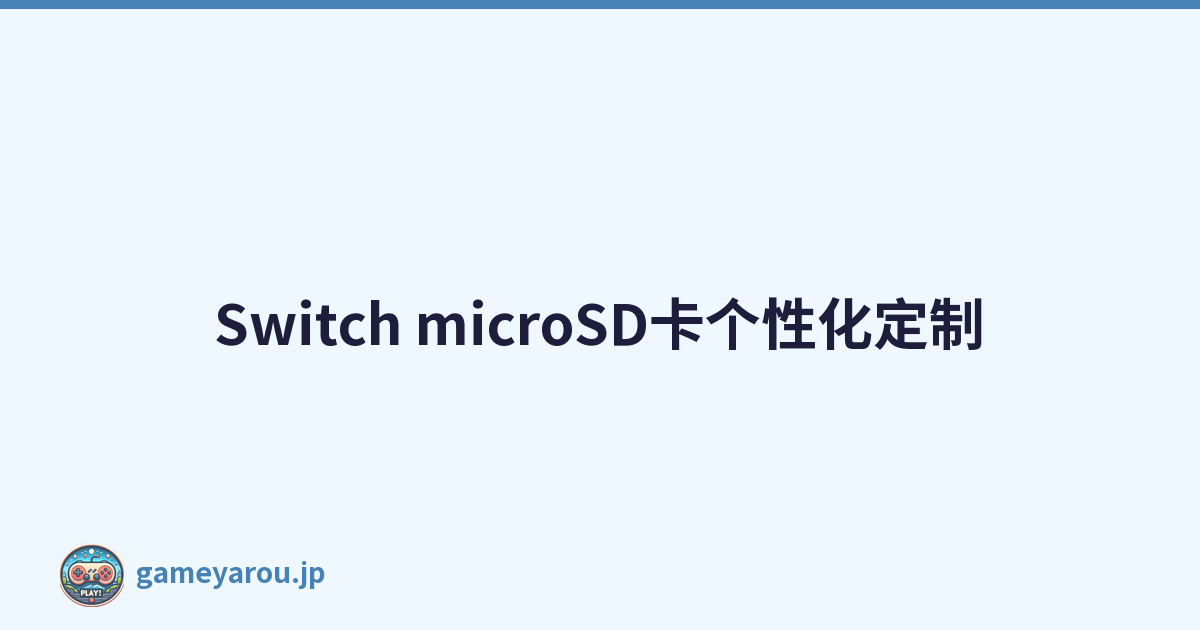 Switch microSD卡个性化定制

PLAY!

gameyarou.jp